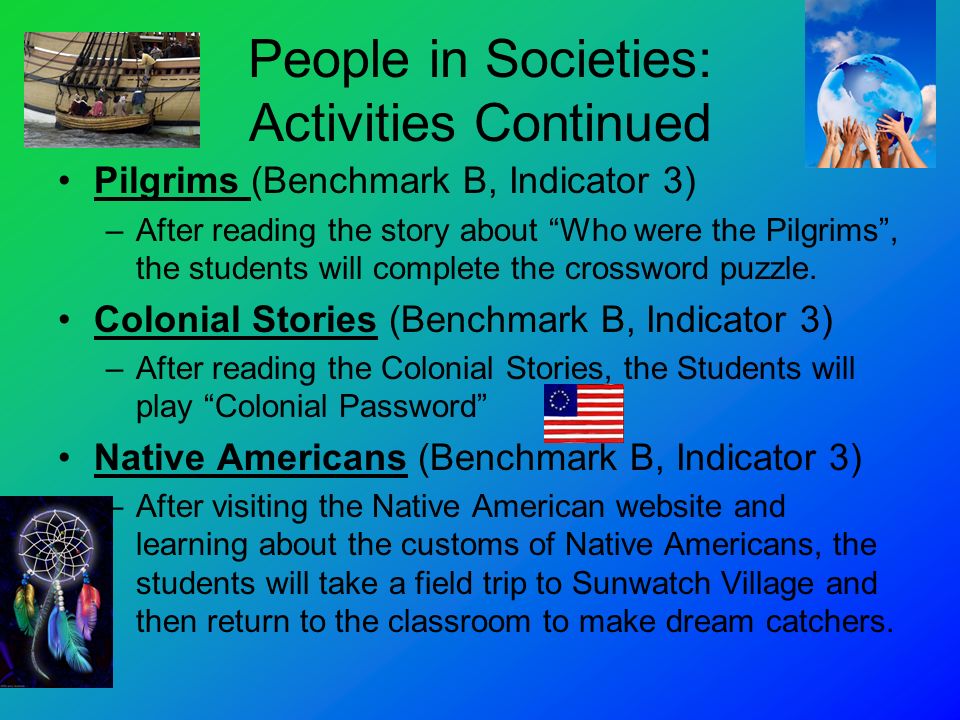 People in Societies: Activities Continued

• Pilgrims (Benchmark B, Indicator 3)
– After reading the story about “Who were the Pilgrims”, the students will complete the crossword puzzle.

• Colonial Stories (Benchmark B, Indicator 3)
– After reading the Colonial Stories, the Students will play “Colonial Password”

• Native Americans (Benchmark B, Indicator 3)
– After visiting the Native American website and learning about the customs of Native Americans, the students will take a field trip to Sunwatch Village and then return to the classroom to make dream catchers.